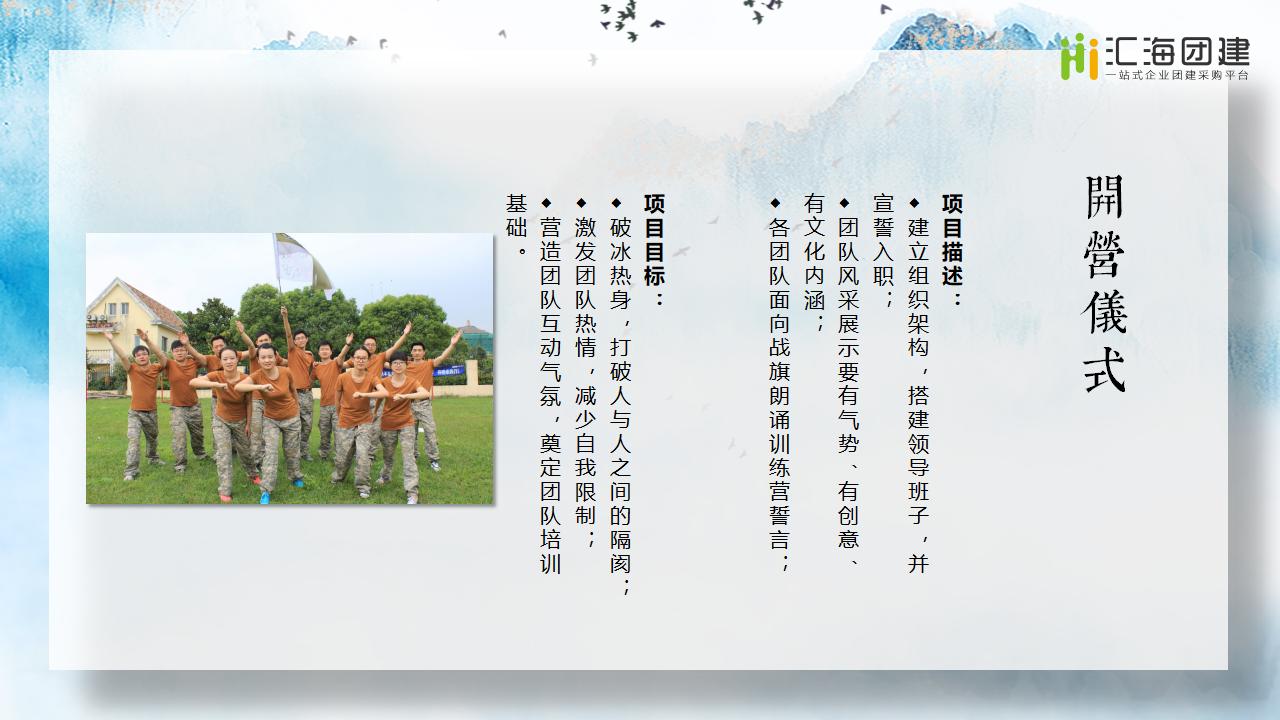 Hi 汇海团建
一站式企业团建采购平台

開營儀式

项目描述：
◆ 建立组织架构，搭建领导班子，并宣誓入职；
◆ 团队风采展示要有气势、有创意、有文化内涵；
◆ 各团队面向战旗朗诵训练营誓言；

项目目标：
◆ 破冰热身，打破人与人之间的隔阂；
◆ 激发团队热情，减少自我限制；
◆ 营造团队互动气氛，奠定团队培训基础。